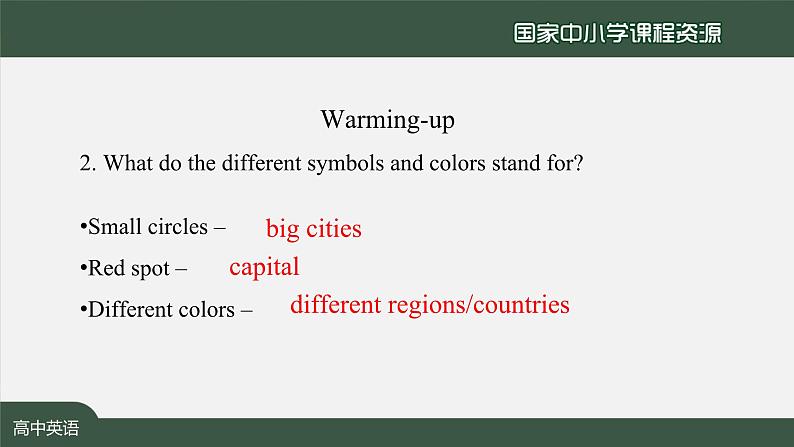 国家中小学课程资源

Warming-up

2. What do the different symbols and colors stand for?

•Small circles – big cities

•Red spot – capital

•Different colors – different regions/countries

高中英语